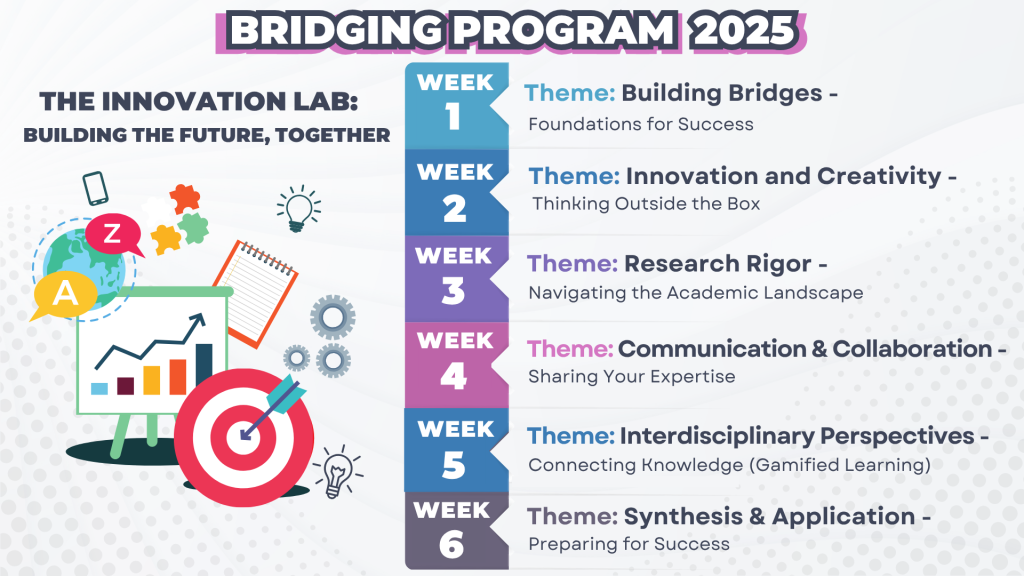 BRIDGING PROGRAM 2025

THE INNOVATION LAB:
BUILDING THE FUTURE, TOGETHER

Z
A

WEEK 1
Theme: Building Bridges -
Foundations for Success

WEEK 2
Theme: Innovation and Creativity -
Thinking Outside the Box

WEEK 3
Theme: Research Rigor -
Navigating the Academic Landscape

WEEK 4
Theme: Communication & Collaboration -
Sharing Your Expertise

WEEK 5
Theme: Interdisciplinary Perspectives -
Connecting Knowledge (Gamified Learning)

WEEK 6
Theme: Synthesis & Application -
Preparing for Success